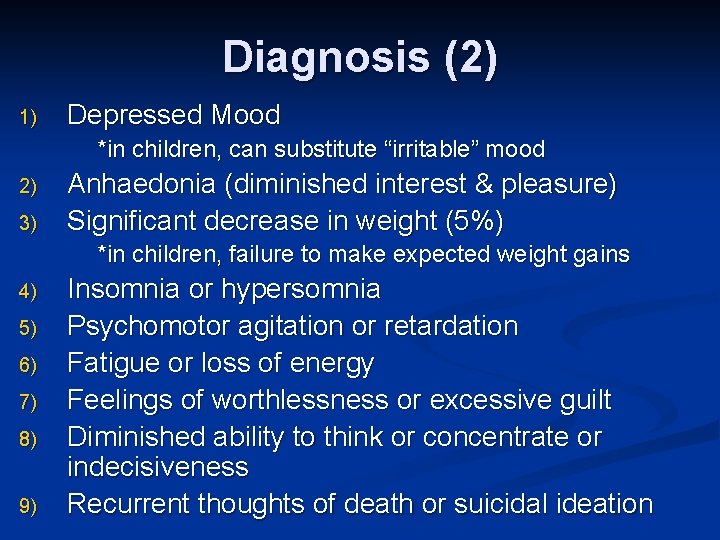 Diagnosis (2)

1) Depressed Mood
*in children, can substitute “irritable” mood
2) Anhaedonia (diminished interest & pleasure)
3) Significant decrease in weight (5%)
*in children, failure to make expected weight gains
4) Insomnia or hypersomnia
5) Psychomotor agitation or retardation
6) Fatigue or loss of energy
7) Feelings of worthlessness or excessive guilt
8) Diminished ability to think or concentrate or indecisiveness
9) Recurrent thoughts of death or suicidal ideation